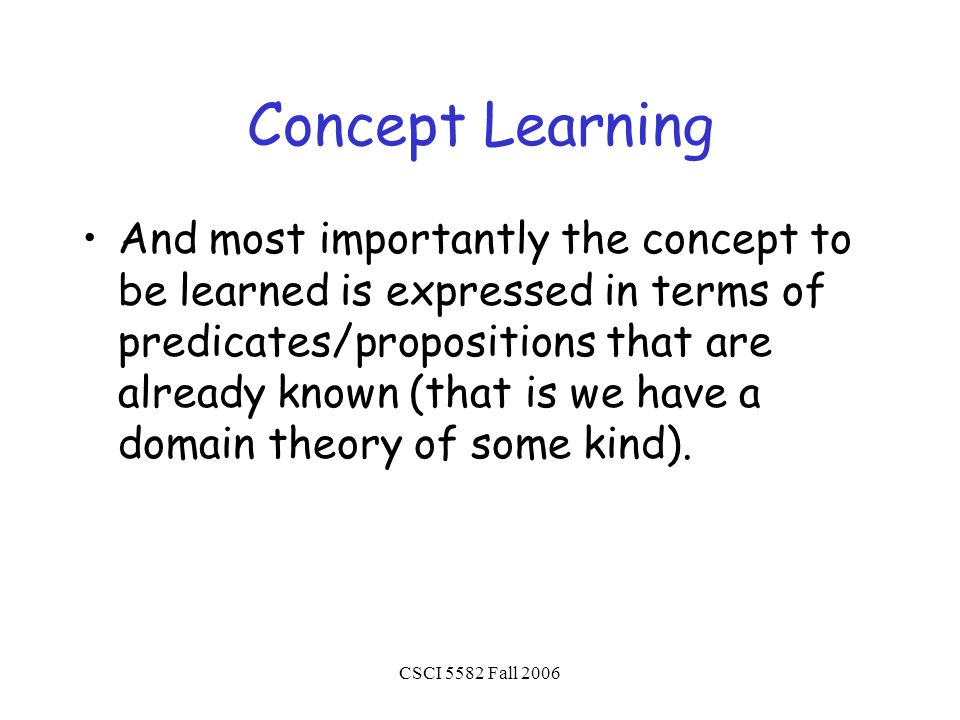 Concept Learning

• And most importantly the concept to be learned is expressed in terms of predicates/propositions that are already known (that is we have a domain theory of some kind).

CSCI 5582 Fall 2006